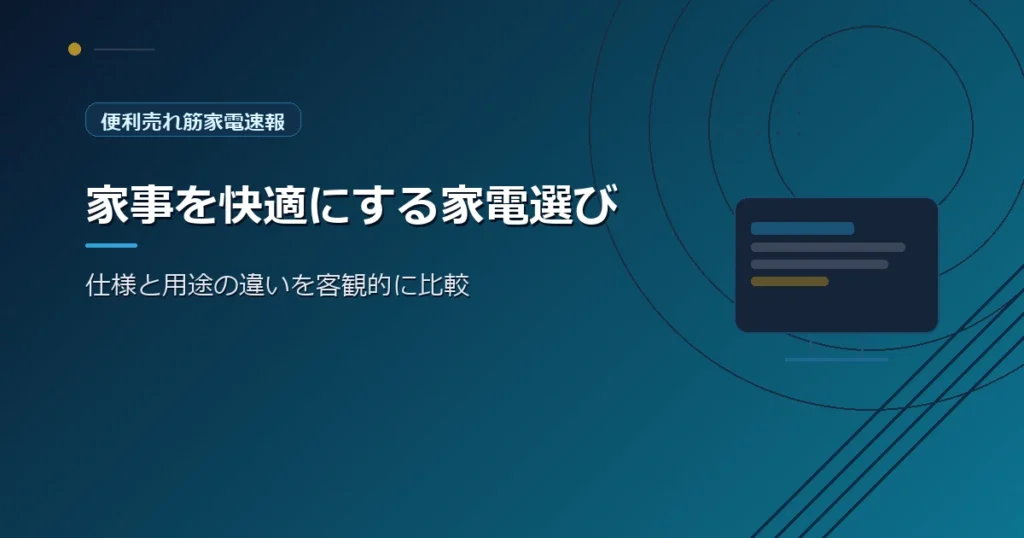 便利売れ筋家電速報

家事を快適にする家電選び

仕様と用途の違いを客観的に比較